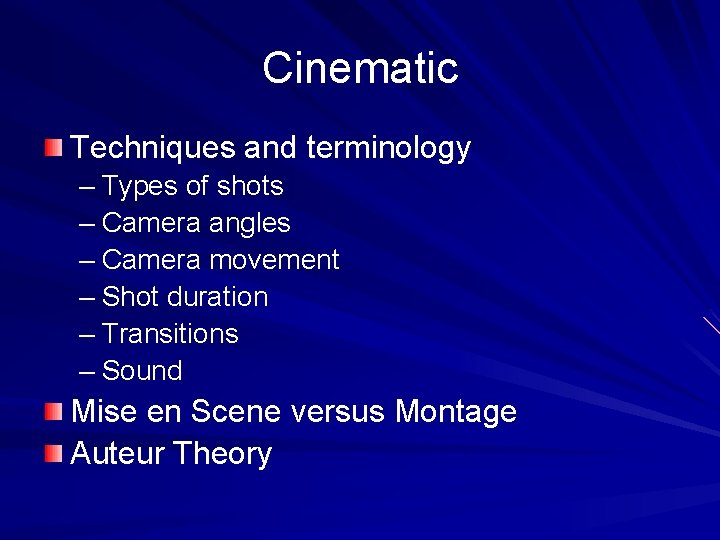 Cinematic

Techniques and terminology
– Types of shots
– Camera angles
– Camera movement
– Shot duration
– Transitions
– Sound

Mise en Scene versus Montage

Auteur Theory